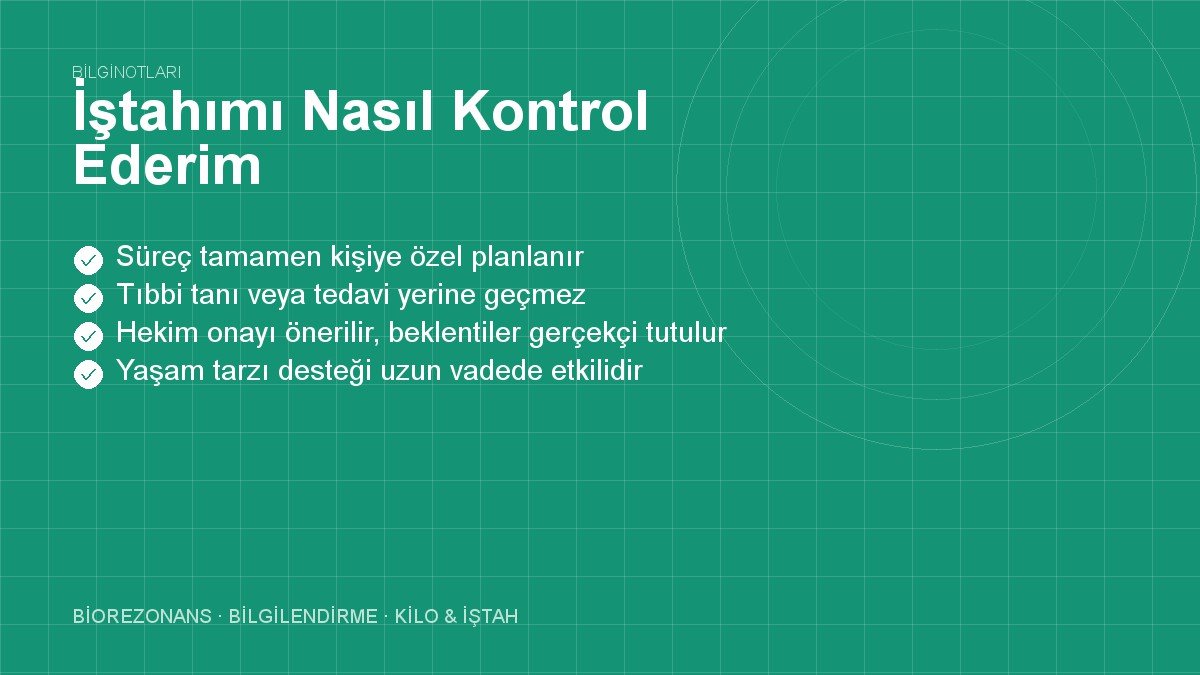 BİLGİNOTLARI

İştahımı Nasıl Kontrol Ederim

Süreç tamamen kişiye özel planlanır
Tıbbi tanı veya tedavi yerine geçmez
Hekim onayı önerilir, beklentiler gerçekçi tutulur
Yaşam tarzı desteği uzun vadede etkilidir

BİOREZONANS · BİLGİLENDİRME · KİLO & İŞTAH